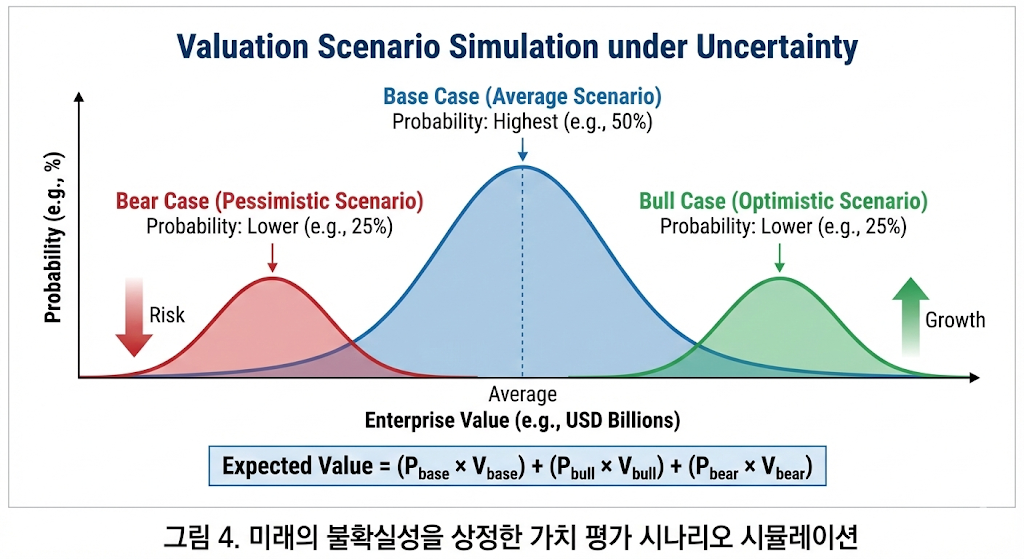 Valuation Scenario Simulation under Uncertainty

Base Case (Average Scenario)
Probability: Highest (e.g., 50%)

Bear Case (Pessimistic Scenario)
Probability: Lower (e.g., 25%)

Bull Case (Optimistic Scenario)
Probability: Lower (e.g., 25%)

Probability (e.g., %)

Risk

Growth

Average

Enterprise Value (e.g., USD Billions)

Expected Value = $(P_{base} \times V_{base}) + (P_{bull} \times V_{bull}) + (P_{bear} \times V_{bear})$

그림 4. 미래의 불확실성을 상정한 가치 평가 시나리오 시뮬레이션